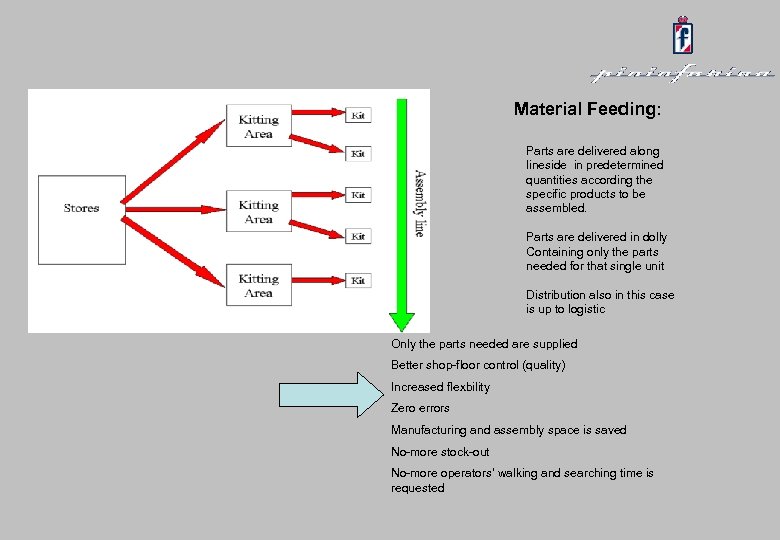 f
pininfarina

Stores

Kitting Area

Kitting Area

Kitting Area

Kit

Kit

Kit

Kit

Kit

Assembly line

Material Feeding:

Parts are delivered along lineside in predetermined quantities according the specific products to be assembled.

Parts are delivered in dolly Containing only the parts needed for that single unit

Distribution also in this case is up to logistic

Only the parts needed are supplied

Better shop-floor control (quality)

Increased flexbility

Zero errors

Manufacturing and assembly space is saved

No-more stock-out

No-more operators' walking and searching time is requested